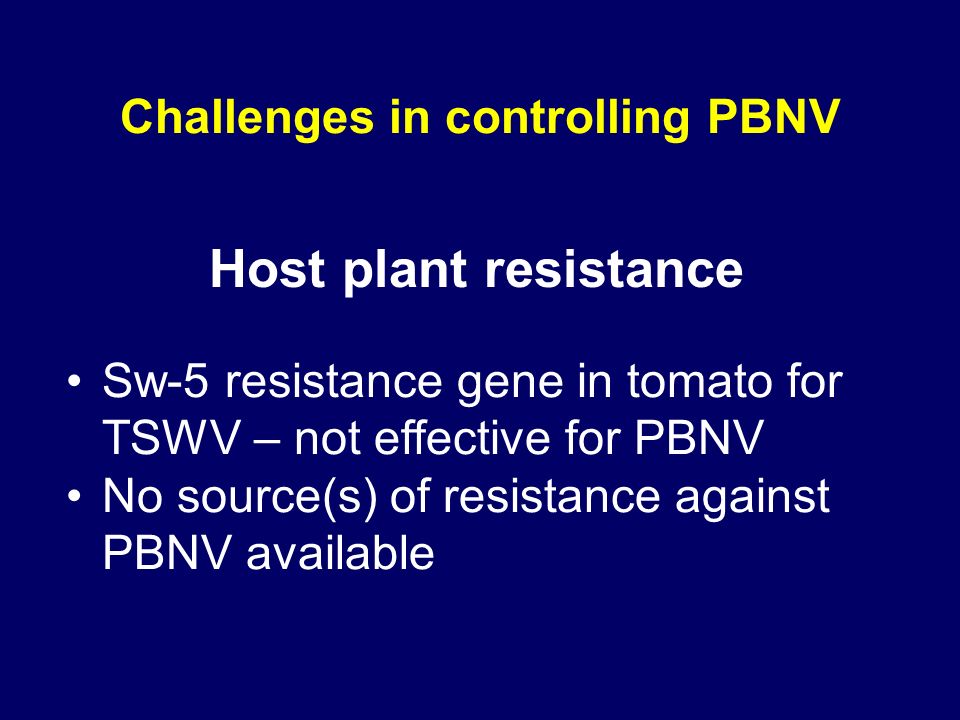 Challenges in controlling PBNV

Host plant resistance

• Sw-5 resistance gene in tomato for TSWV – not effective for PBNV
• No source(s) of resistance against PBNV available